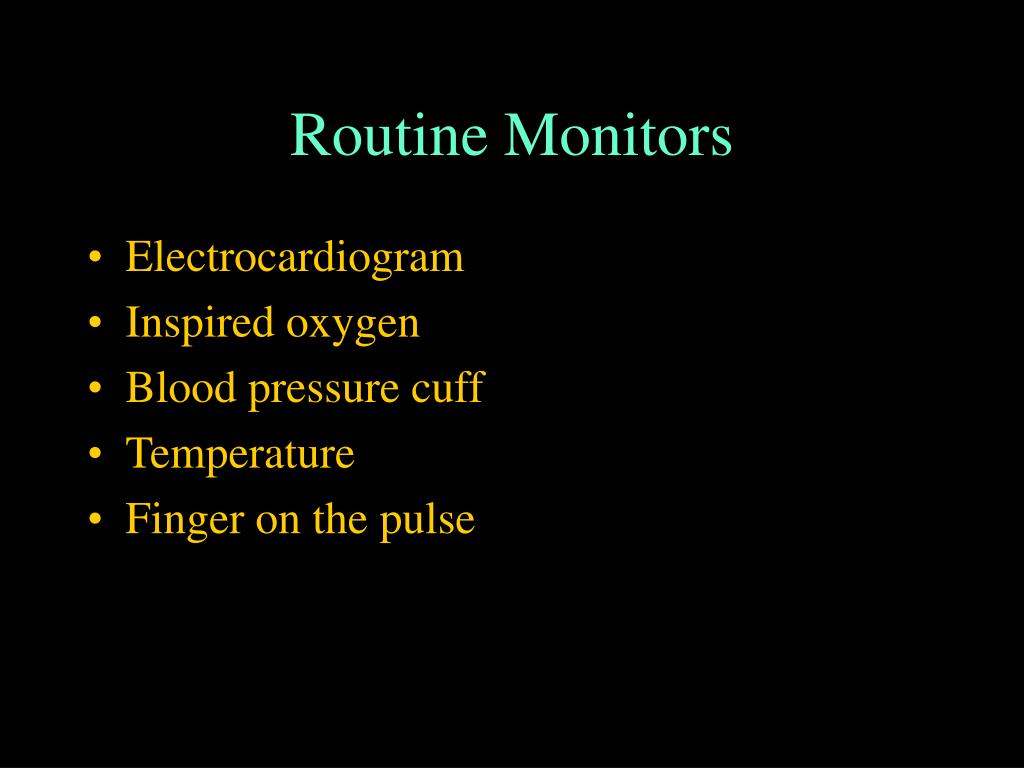 Routine Monitors

• Electrocardiogram
• Inspired oxygen
• Blood pressure cuff
• Temperature
• Finger on the pulse